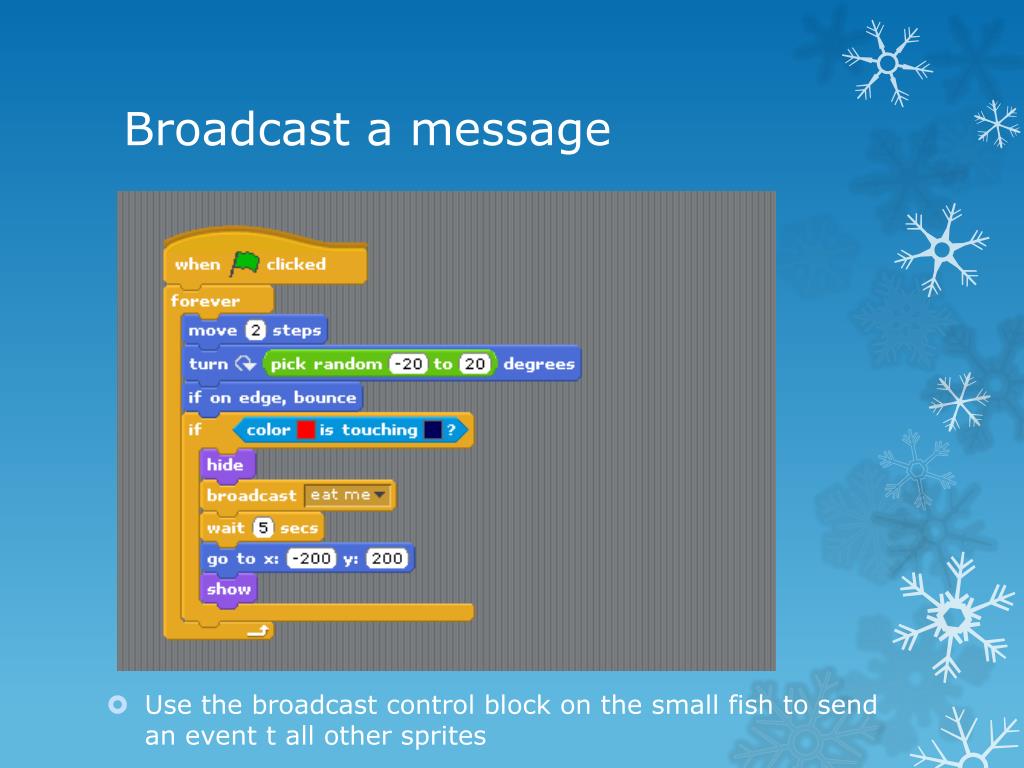 Broadcast a message

when clicked
forever
move 2 steps
turn pick random -20 to 20 degrees
if on edge, bounce
if color is touching ?
hide
broadcast eat me
wait 5 secs
go to x: -200 y: 200
show

Use the broadcast control block on the small fish to send an event t all other sprites